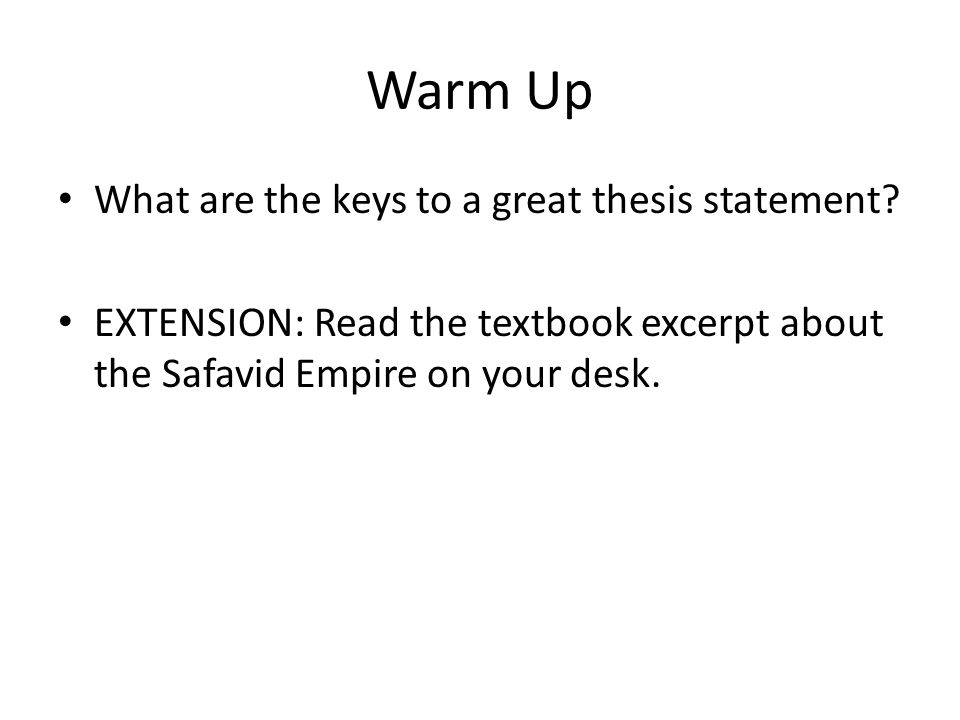 Warm Up

• What are the keys to a great thesis statement?

• EXTENSION: Read the textbook excerpt about the Safavid Empire on your desk.